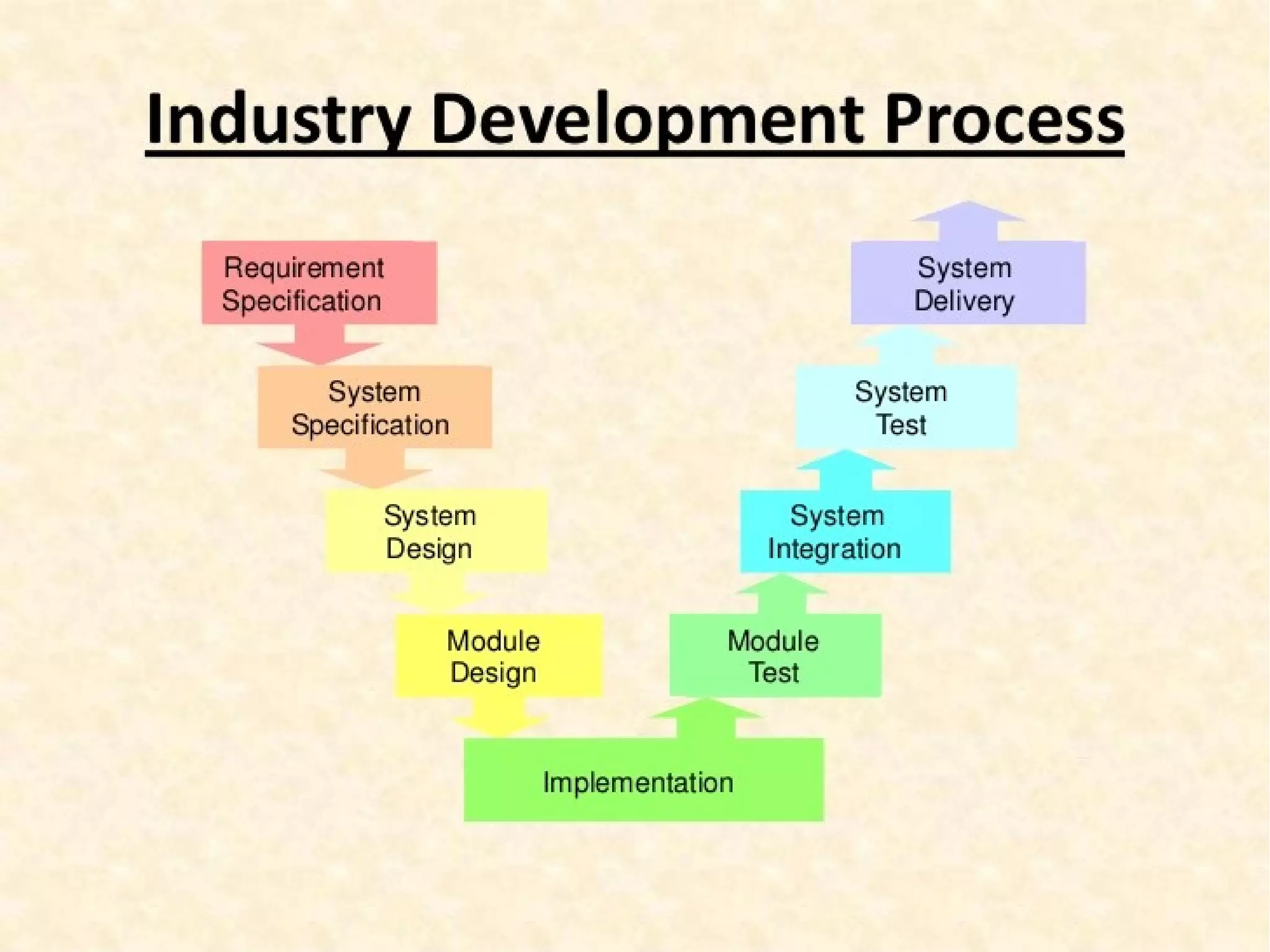 Industry Development Process

Requirement Specification

System Specification

System Design

Module Design

Implementation

Module Test

System Integration

System Test

System Delivery